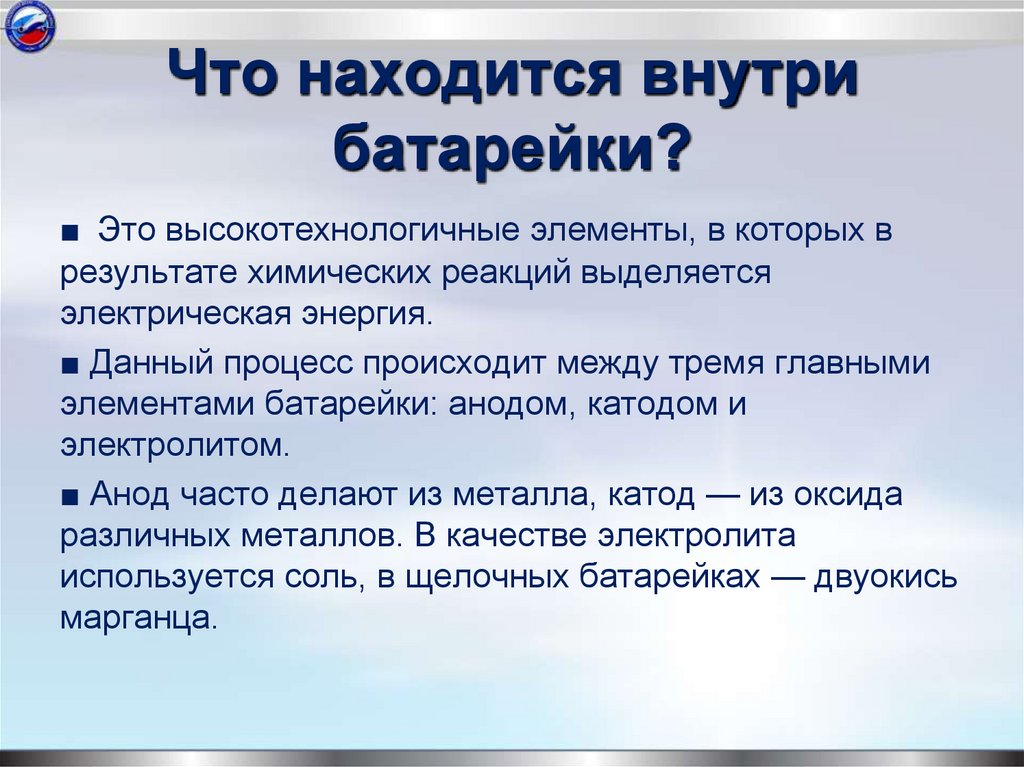 Что находится внутри батарейки?

■ Это высокотехнологичные элементы, в которых в результате химических реакций выделяется электрическая энергия.

■ Данный процесс происходит между тремя главными элементами батарейки: анодом, катодом и электролитом.

■ Анод часто делают из металла, катод — из оксида различных металлов. В качестве электролита используется соль, в щелочных батарейках — двуокись марганца.